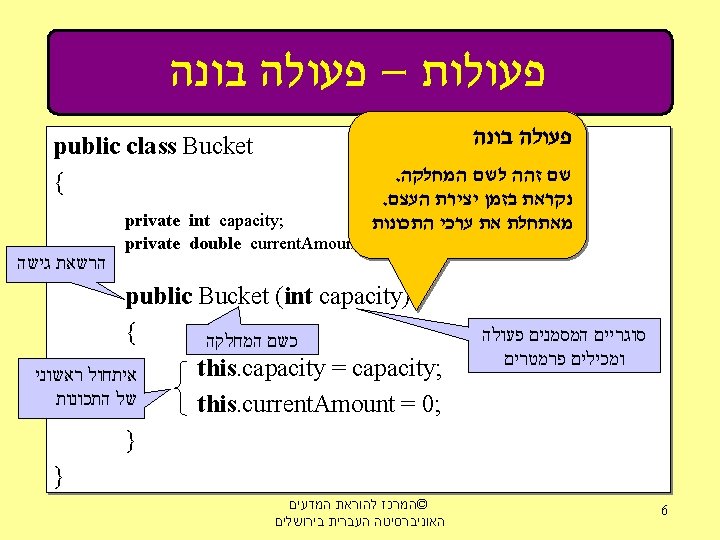 פעולות – פעולה בונה

public class Bucket
{
private int capacity;
private double currentAmoun

public Bucket (int capacity)
{
this.capacity = capacity;
this.currentAmount = 0;
}
}

פעולה בונה

שם זהה לשם המחלקה.
נקראת בזמן יצירת העצם.
מאתחלת את ערכי התכונות

הרשאת גישה

כשם המחלקה

סוגריים המסמנים פעולה ומכילים פרמטרים

איתחול ראשוני של התכונות

©המרכז להוראת המדעים
האוניברסיטה העברית בירושלים

6